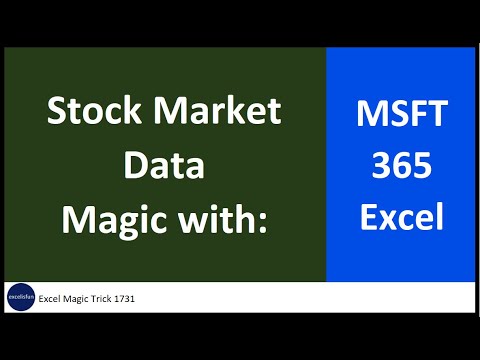 Stock Market Data Magic with:

MSFT 365 Excel

excelisfun

Excel Magic Trick 1731